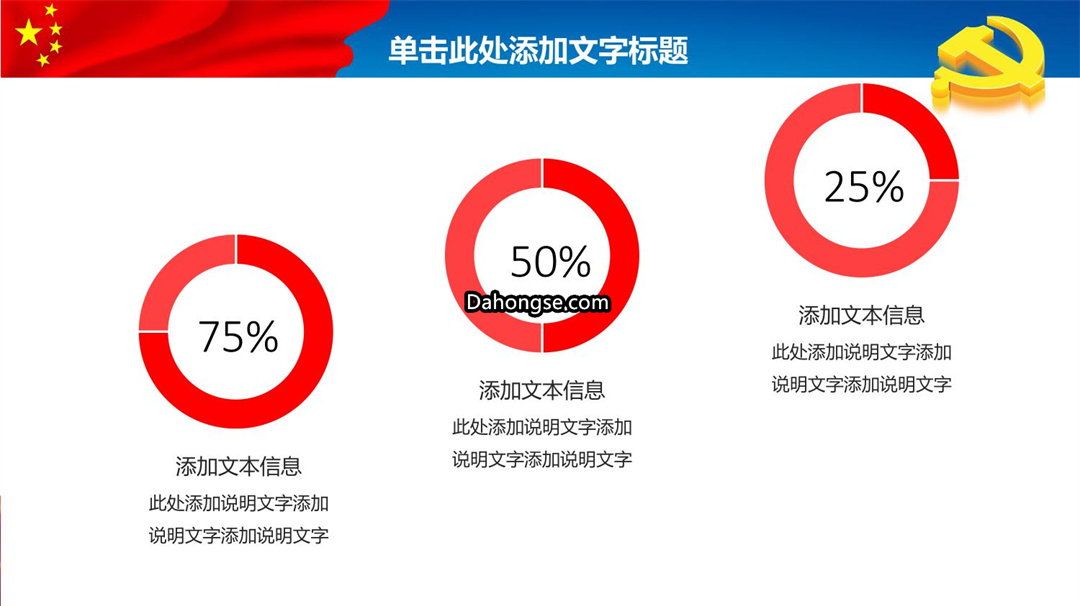 单击此处添加文字标题

75%

添加文本信息

此处添加说明文字添加说明文字添加说明文字

50%

Dahongse.com

添加文本信息

此处添加说明文字添加说明文字添加说明文字

25%

添加文本信息

此处添加说明文字添加说明文字添加说明文字